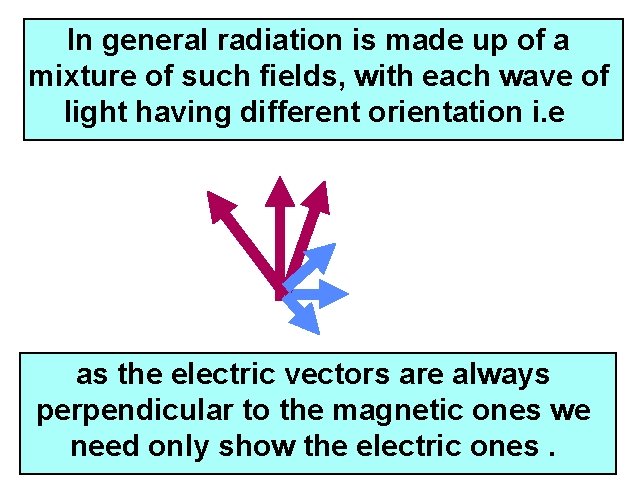 In general radiation is made up of a mixture of such fields, with each wave of light having different orientation i.e

as the electric vectors are always perpendicular to the magnetic ones we need only show the electric ones .